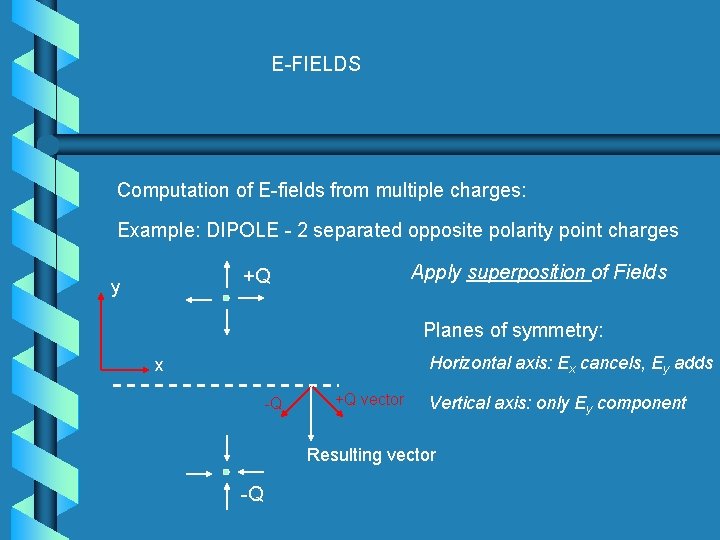 E-FIELDS

Computation of E-fields from multiple charges:

Example: DIPOLE - 2 separated opposite polarity point charges

+Q

y

x

-Q

+Q vector

Resulting vector

-Q

Apply superposition of Fields

Planes of symmetry:

Horizontal axis: $E_x$ cancels, $E_y$ adds

Vertical axis: only $E_y$ component